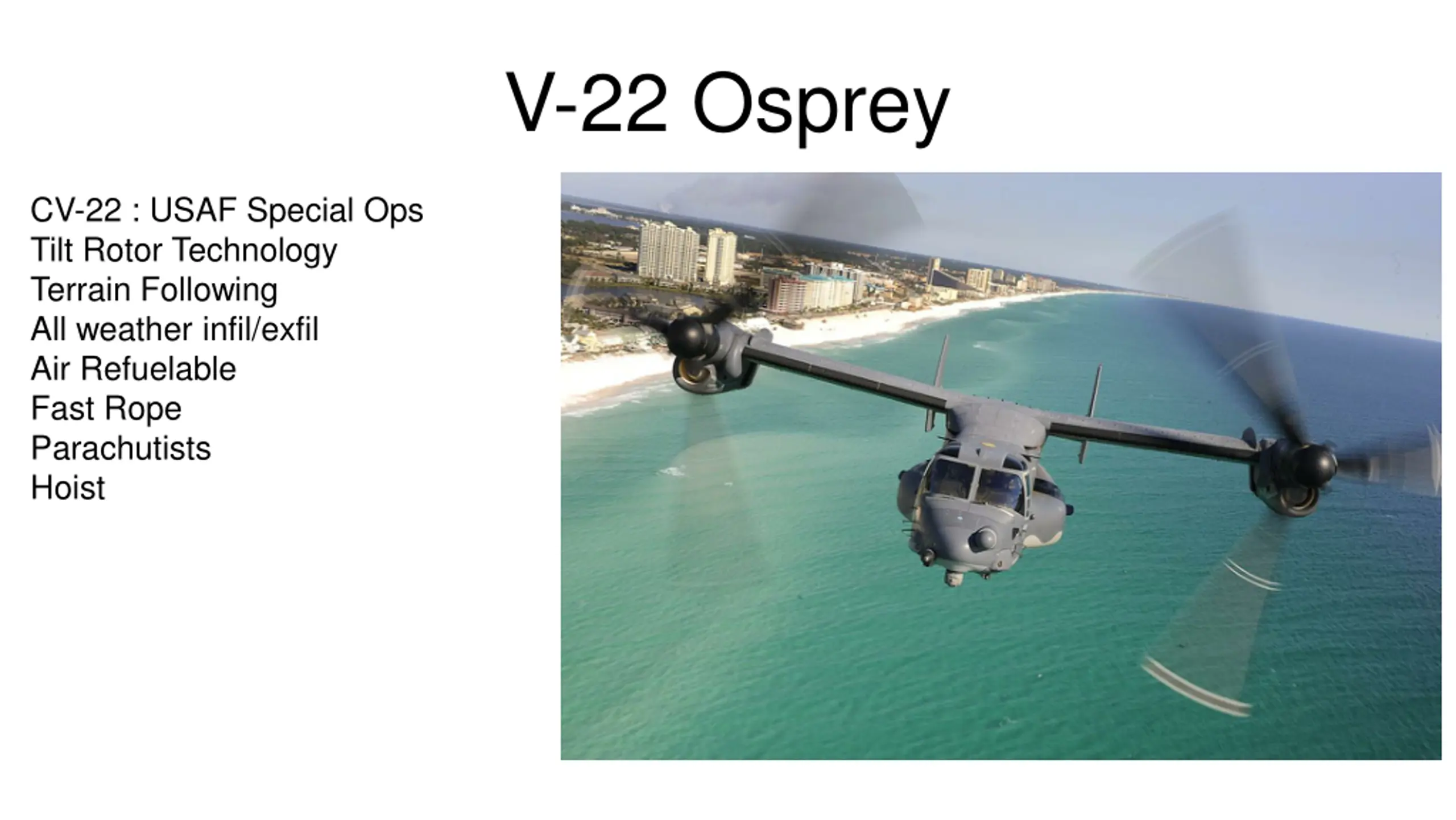 V-22 Osprey

CV-22 : USAF Special Ops
Tilt Rotor Technology
Terrain Following
All weather infil/exfil
Air Refuelable
Fast Rope
Parachutists
Hoist